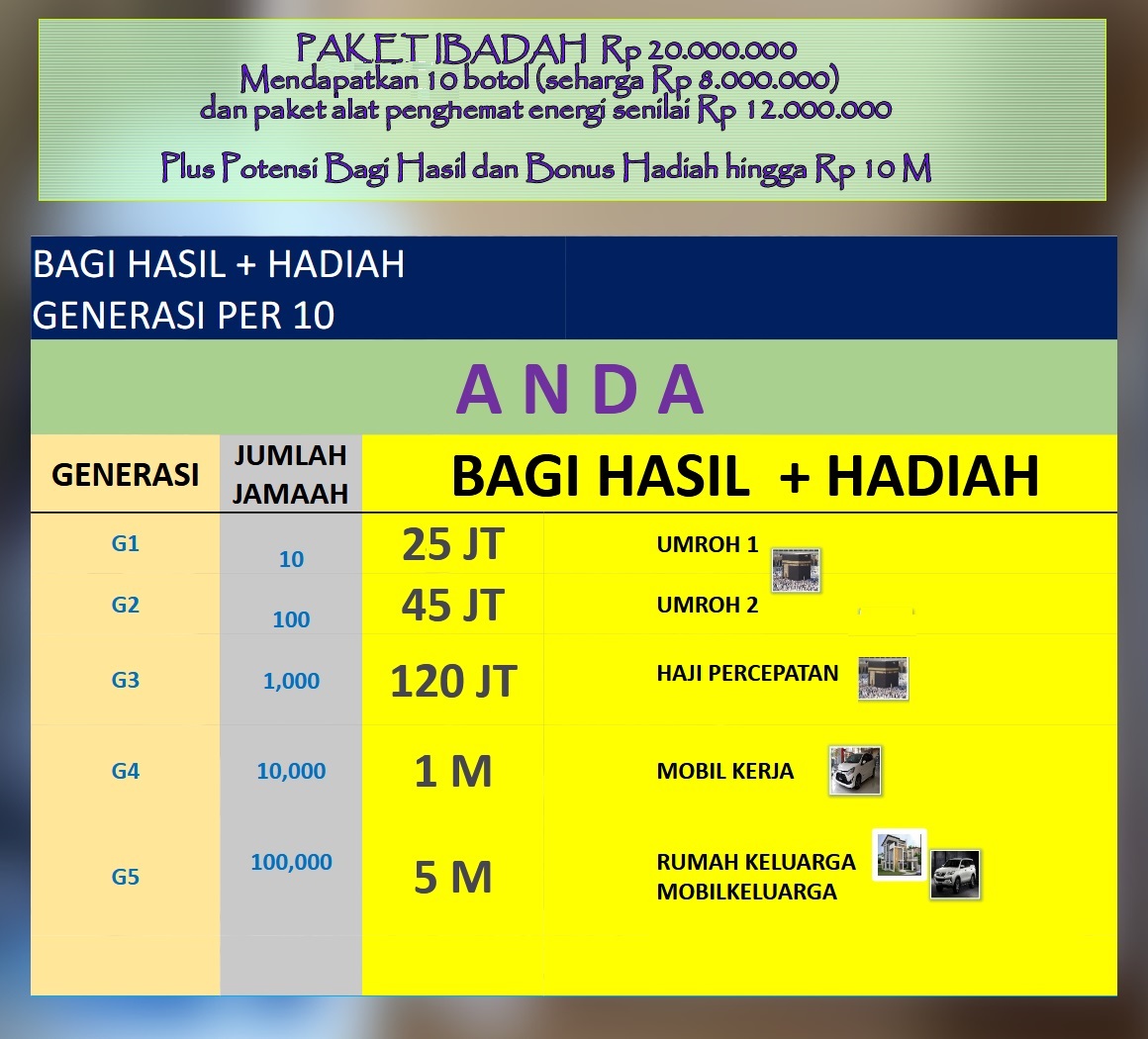 PAKET IBADAH Rp 20.000.000
Mendapatkan 10 botol (seharga Rp 8.000.000)
dan paket alat penghemat energi senilai Rp 12.000.000

Plus Potensi Bagi Hasil dan Bonus Hadiah hingga Rp 10 M

BAGI HASIL + HADIAH
GENERASI PER 10

A N D A

| GENERASI | JUMLAH JAMAAH | BAGI HASIL + HADIAH | |
|---|---|---|---|
| G1 | 10 | 25 JT | UMROH 1 |
| G2 | 100 | 45 JT | UMROH 2 |
| G3 | 1,000 | 120 JT | HAJI PERCEPATAN |
| G4 | 10,000 | 1 M | MOBIL KERJA |
| G5 | 100,000 | 5 M | RUMAH KELUARGA MOBILKELUARGA |